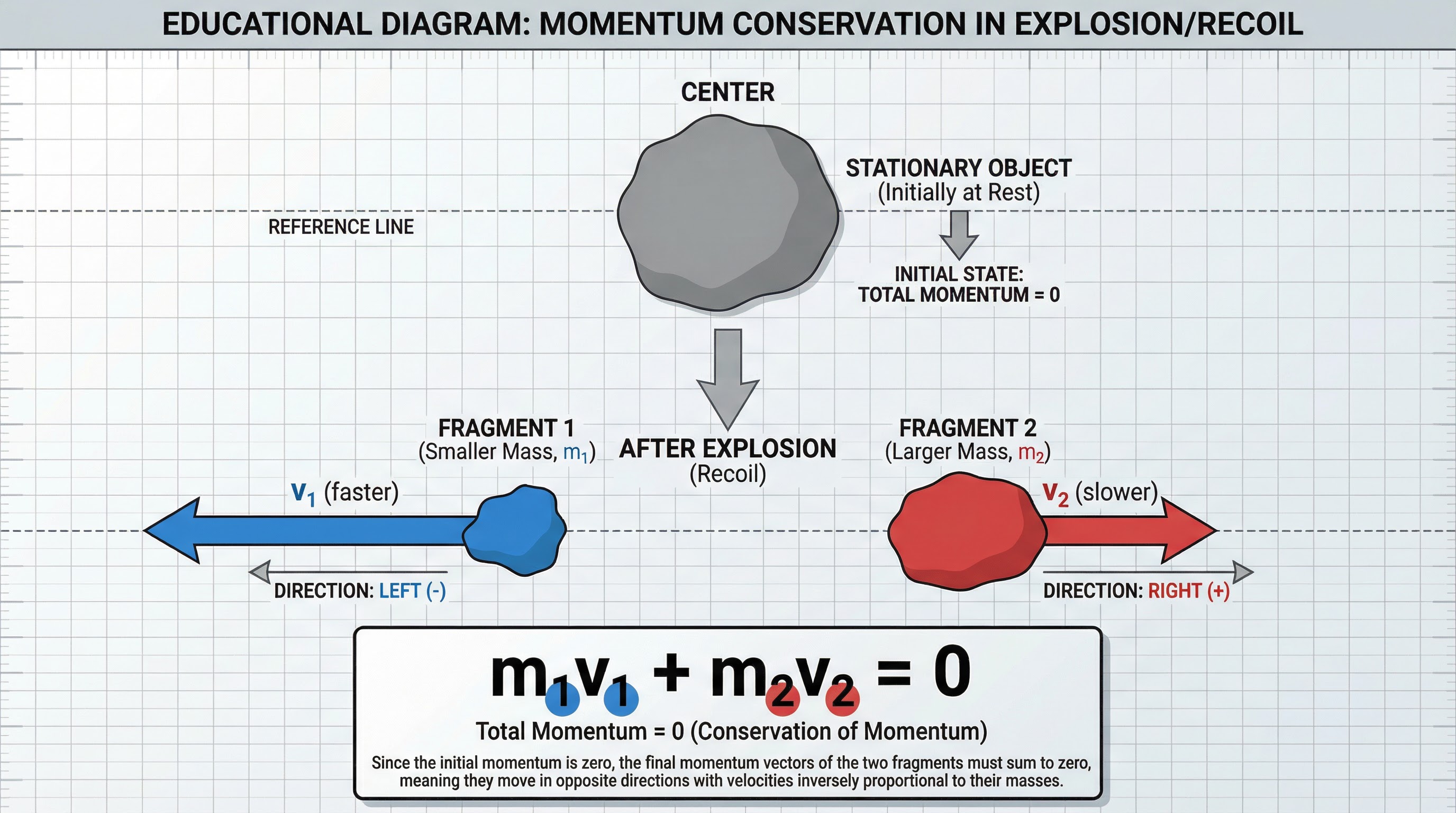 EDUCATIONAL DIAGRAM: MOMENTUM CONSERVATION IN EXPLOSION/RECOIL

CENTER

STATIONARY OBJECT
(Initially at Rest)

REFERENCE LINE

INITIAL STATE:
TOTAL MOMENTUM = 0

FRAGMENT 1
(Smaller Mass, $m_1$)

AFTER EXPLOSION
(Recoil)

FRAGMENT 2
(Larger Mass, $m_2$)

$v_1$ (faster)

$v_2$ (slower)

DIRECTION: LEFT (-)

DIRECTION: RIGHT (+)

$m_1v_1 + m_2v_2 = 0$

Total Momentum = 0 (Conservation of Momentum)

Since the initial momentum is zero, the final momentum vectors of the two fragments must sum to zero, meaning they move in opposite directions with velocities inversely proportional to their masses.